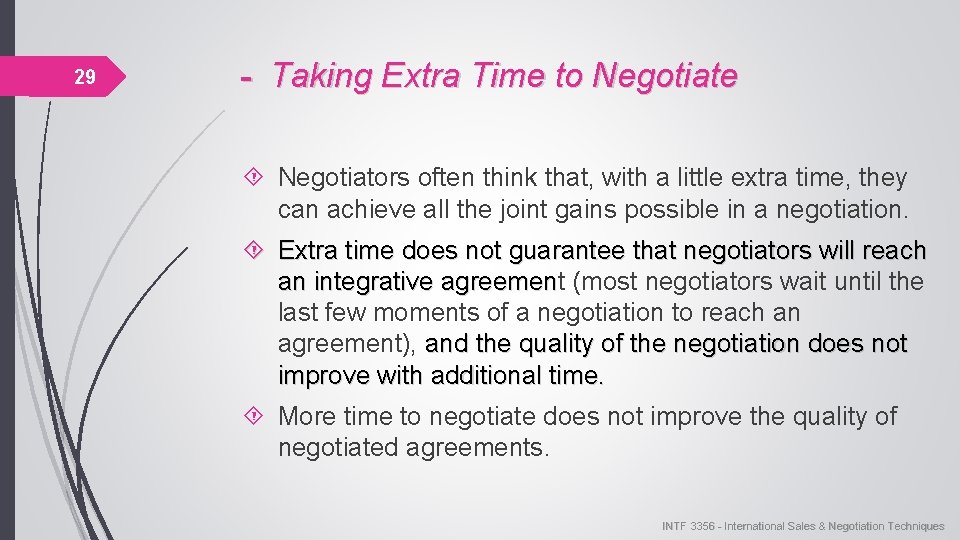 29

- Taking Extra Time to Negotiate

Negotiators often think that, with a little extra time, they can achieve all the joint gains possible in a negotiation.

Extra time does not guarantee that negotiators will reach an integrative agreement (most negotiators wait until the last few moments of a negotiation to reach an agreement), and the quality of the negotiation does not improve with additional time.

More time to negotiate does not improve the quality of negotiated agreements.

INTF 3356 - International Sales & Negotiation Techniques